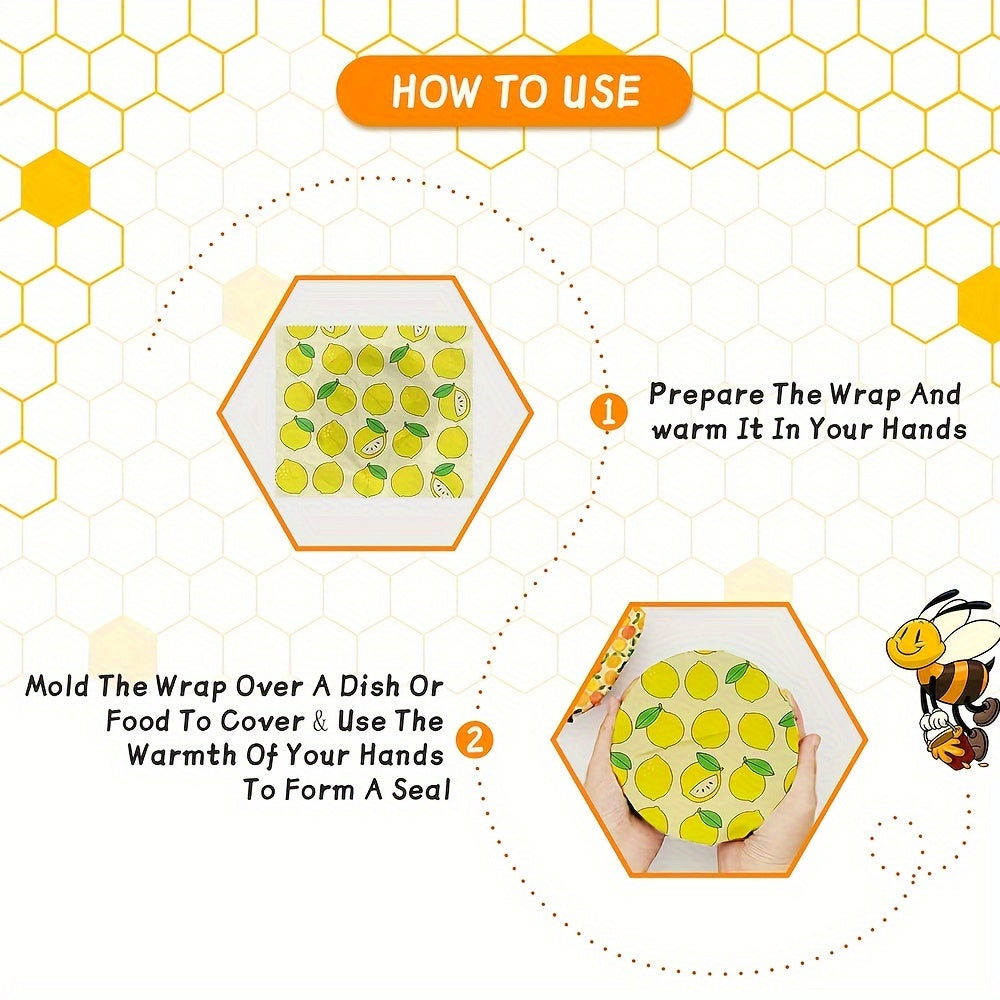 HOW TO USE

1 Prepare The Wrap And warm It In Your Hands

Mold The Wrap Over A Dish Or Food To Cover & Use The Warmth Of Your Hands To Form A Seal 2